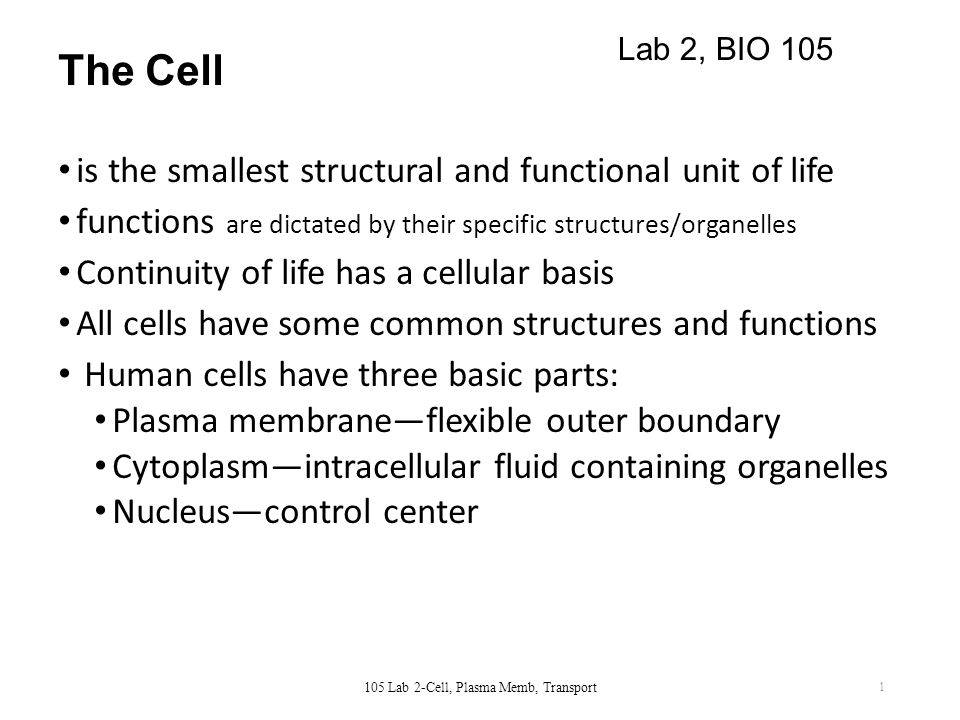 Lab 2, BIO 105

The Cell

• is the smallest structural and functional unit of life
• functions are dictated by their specific structures/organelles
• Continuity of life has a cellular basis
• All cells have some common structures and functions
• Human cells have three basic parts:
  • Plasma membrane—flexible outer boundary
  • Cytoplasm—intracellular fluid containing organelles
  • Nucleus—control center

105 Lab 2-Cell, Plasma Memb, Transport

1